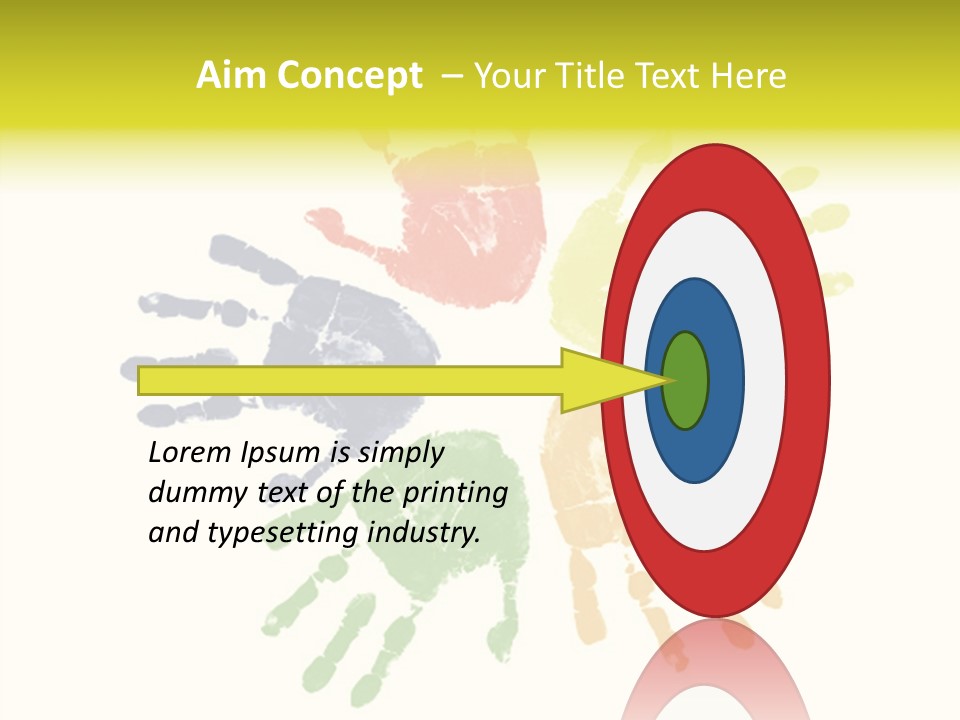 Aim Concept – Your Title Text Here

Lorem Ipsum is simply dummy text of the printing and typesetting industry.